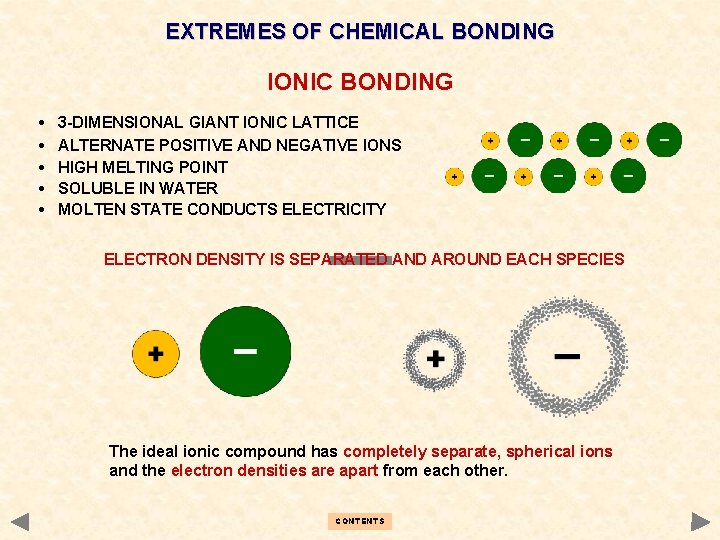 EXTREMES OF CHEMICAL BONDING

IONIC BONDING

• 3-DIMENSIONAL GIANT IONIC LATTICE
• ALTERNATE POSITIVE AND NEGATIVE IONS
• HIGH MELTING POINT
• SOLUBLE IN WATER
• MOLTEN STATE CONDUCTS ELECTRICITY

+ − + − + −
+ − + − + −

ELECTRON DENSITY IS SEPARATED AND AROUND EACH SPECIES

+ − + −

The ideal ionic compound has completely separate, spherical ions and the electron densities are apart from each other.

CONTENTS